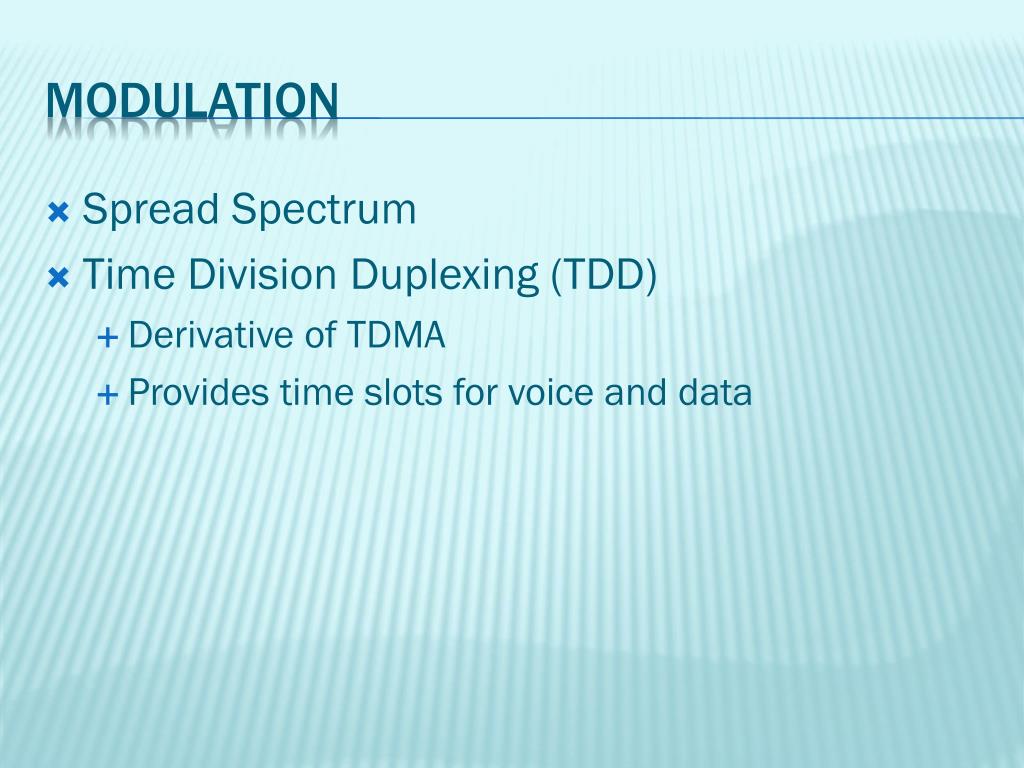 MODULATION

Spread Spectrum

Time Division Duplexing (TDD)

Derivative of TDMA

Provides time slots for voice and data